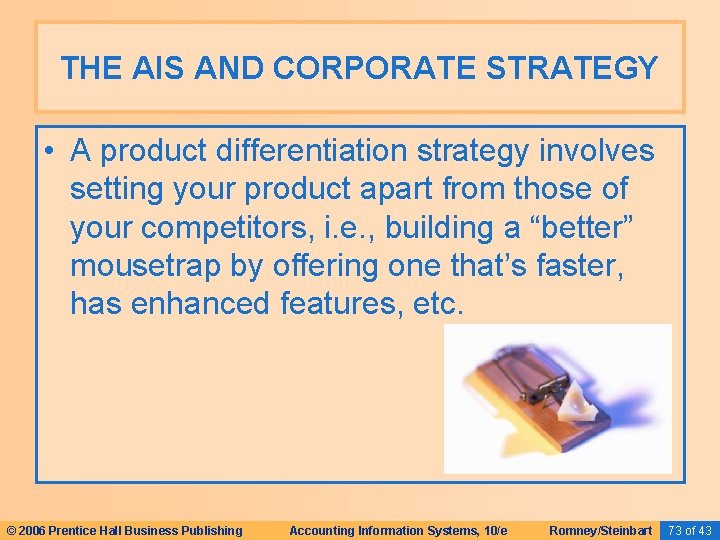 THE AIS AND CORPORATE STRATEGY

• A product differentiation strategy involves setting your product apart from those of your competitors, i.e., building a “better” mousetrap by offering one that’s faster, has enhanced features, etc.

© 2006 Prentice Hall Business Publishing Accounting Information Systems, 10/e Romney/Steinbart 73 of 43